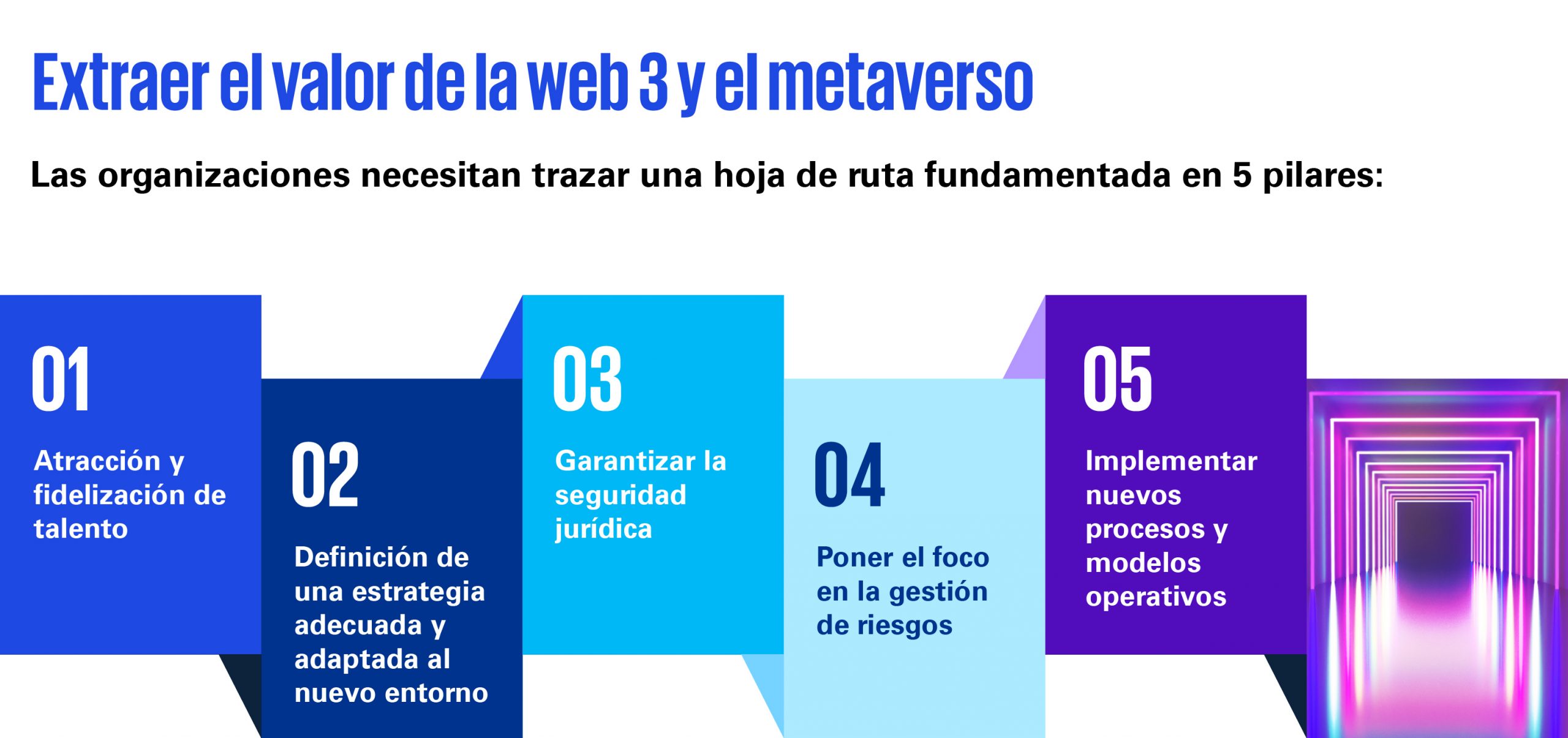 Extraer el valor de la web 3 y el metaverso

Las organizaciones necesitan trazar una hoja de ruta fundamentada en 5 pilares:

01

Atracción y fidelización de talento

02

Definición de una estrategia adecuada y adaptada al nuevo entorno

03

Garantizar la seguridad jurídica

04

Poner el foco en la gestión de riesgos

05

Implementar nuevos procesos y modelos operativos